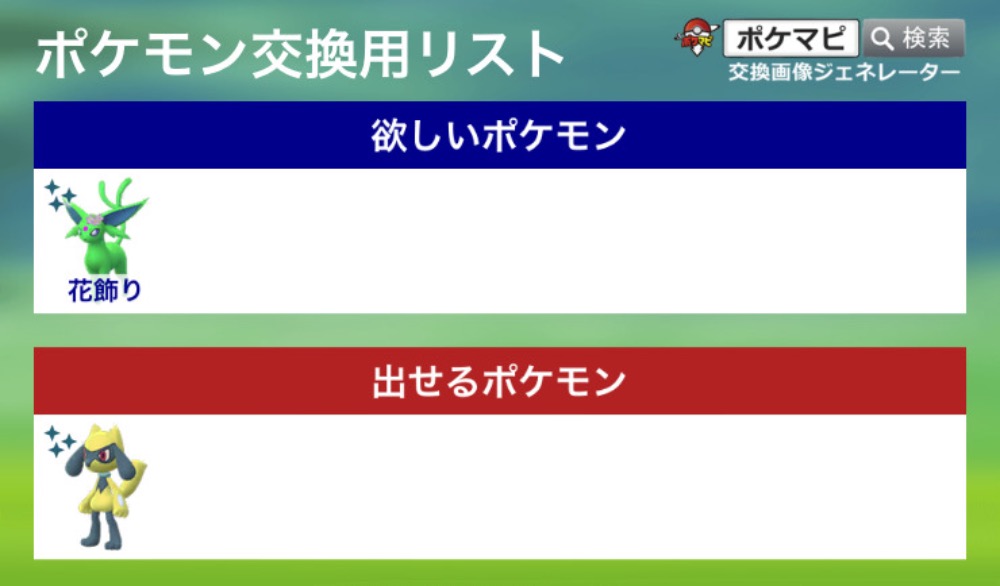 ポケモン交換用リスト

ポケマピ 検索
交換画像ジェネレーター

欲しいポケモン

花飾り

出せるポケモン